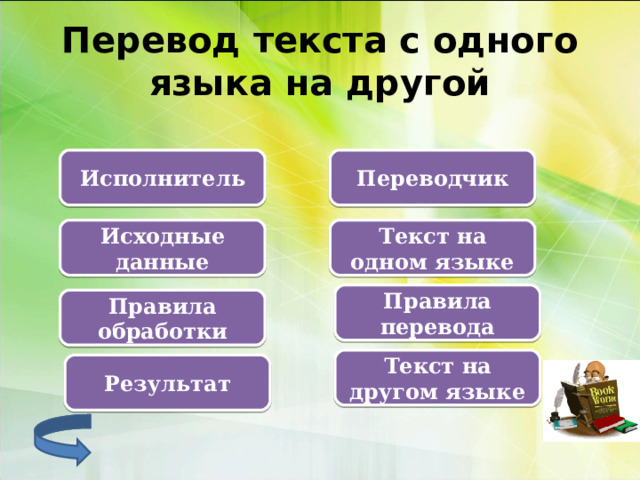 Перевод текста с одного языка на другой

Исполнитель

Исходные данные

Правила обработки

Результат

Переводчик

Текст на одном языке

Правила перевода

Текст на другом языке

Book
Worm